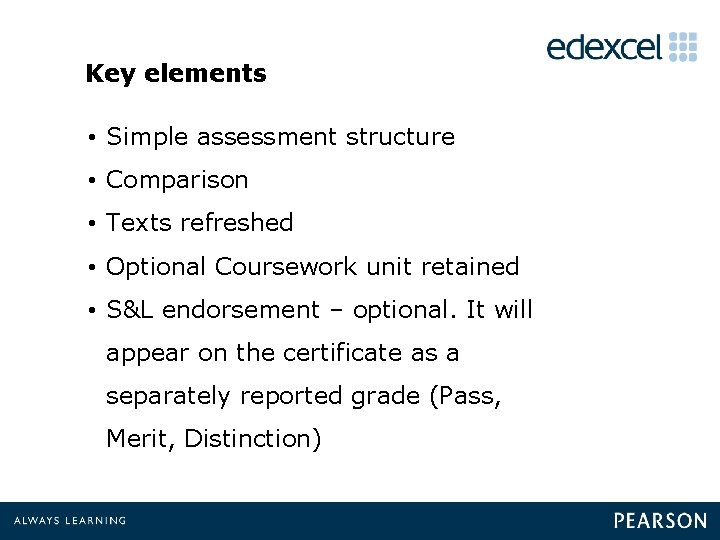 edexcel

Key elements

• Simple assessment structure
• Comparison
• Texts refreshed
• Optional Coursework unit retained
• S&L endorsement – optional. It will appear on the certificate as a separately reported grade (Pass, Merit, Distinction)

ALWAYS LEARNING

PEARSON